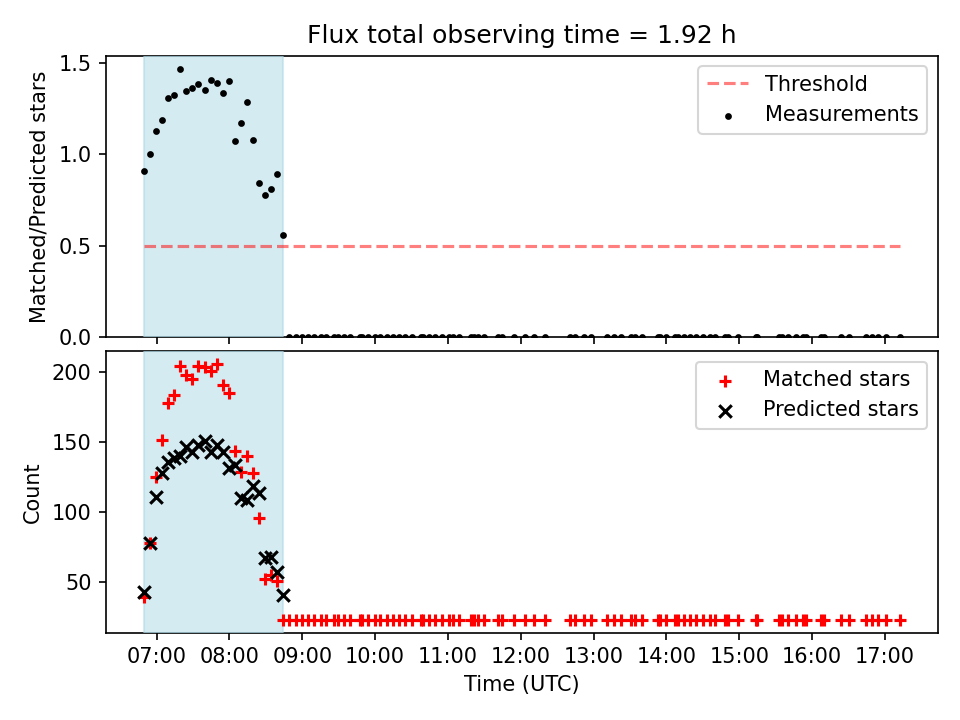 Flux total observing time = 1.92 h

Matched/Predicted stars

1.5
1.0
0.5
0.0

Threshold
Measurements

Count

200
150
100
50

Matched stars
Predicted stars

07:00 08:00 09:00 10:00 11:00 12:00 13:00 14:00 15:00 16:00 17:00

Time (UTC)